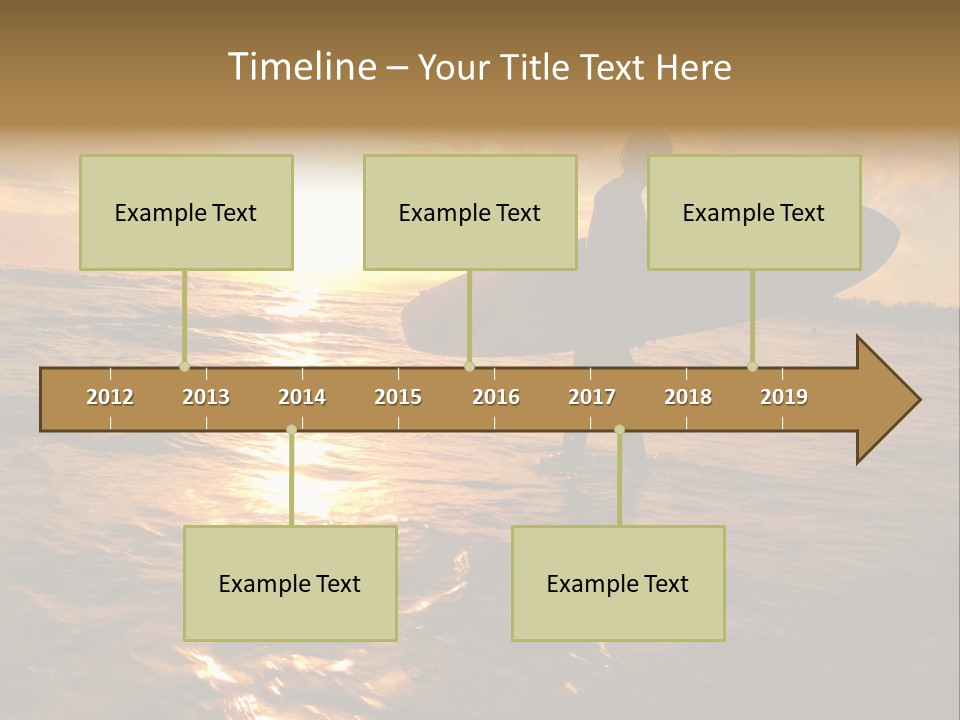 Timeline – Your Title Text Here

Example Text

Example Text

Example Text

2012 2013 2014 2015 2016 2017 2018 2019

Example Text

Example Text